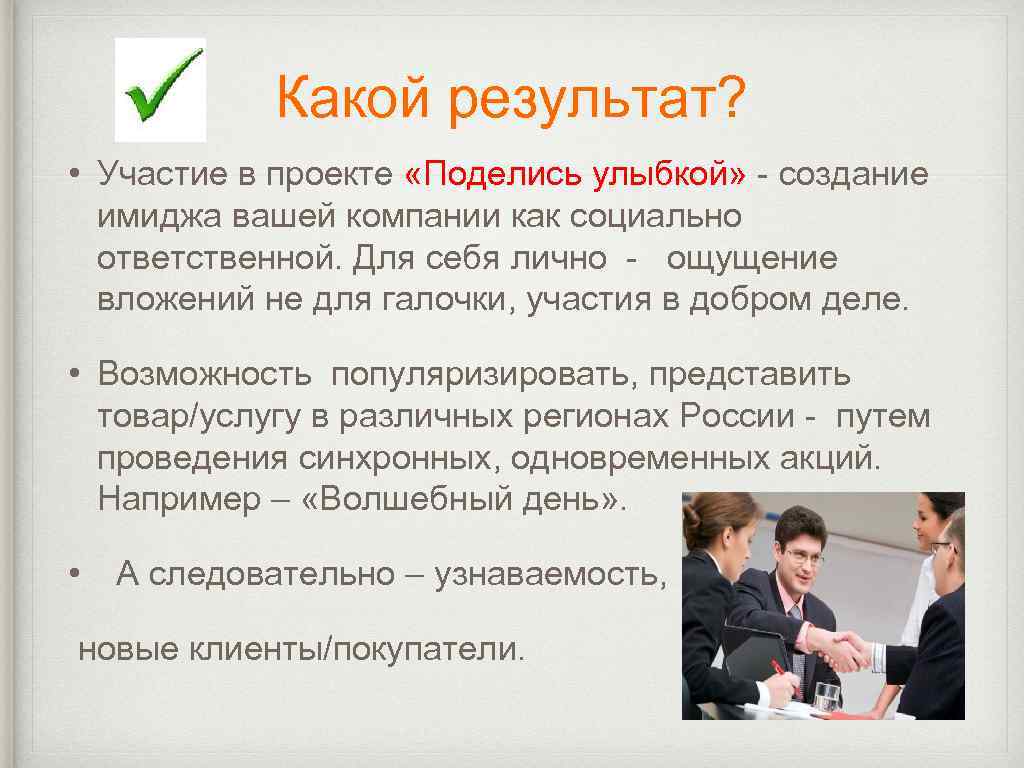 Какой результат?

• Участие в проекте «Поделись улыбкой» - создание имиджа вашей компании как социально ответственной. Для себя лично - ощущение вложений не для галочки, участия в добром деле.

• Возможность популяризировать, представить товар/услугу в различных регионах России - путем проведения синхронных, одновременных акций. Например – «Волшебный день».

• А следовательно – узнаваемость,

новые клиенты/покупатели.